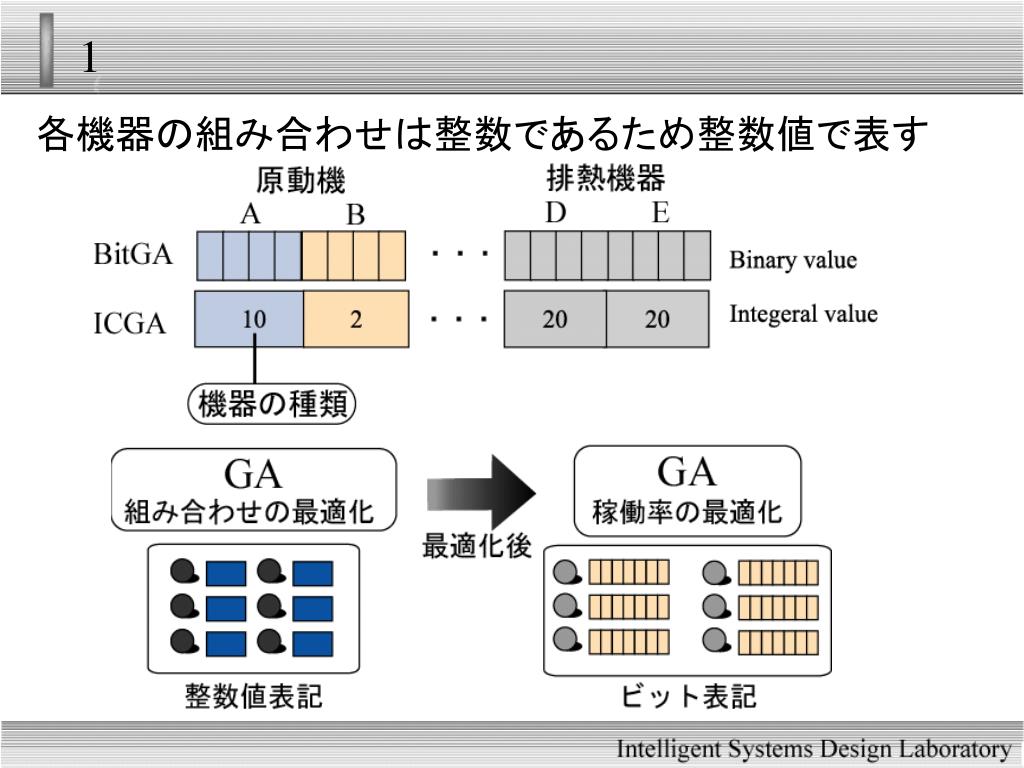 1

各機器の組み合わせは整数であるため整数値で表す

原動機

排熱機器

A B D E

BitGA ・・・ Binary value

ICGA 10 2 ・・・ 20 20 Integeral value

機器の種類

GA
組み合わせの最適化

最適化後

GA
稼働率の最適化

整数値表記

ビット表記

Intelligent Systems Design Laboratory